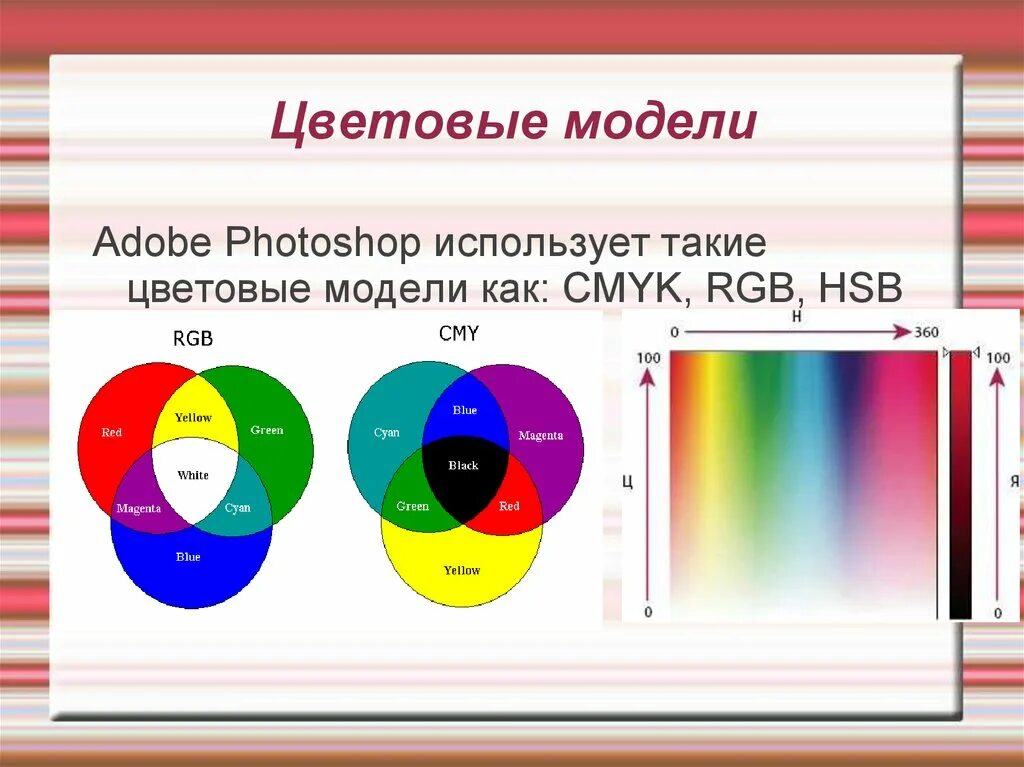 Цветовые модели

Adobe Photoshop использует такие цветовые модели как: CMYK, RGB, HSB

RGB

Red

Yellow

Green

White

Magenta

Cyan

Blue

CMY

Cyan

Blue

Magenta

Black

Green

Red

Yellow

H

0

360

100

Ц

0

100

Я

0